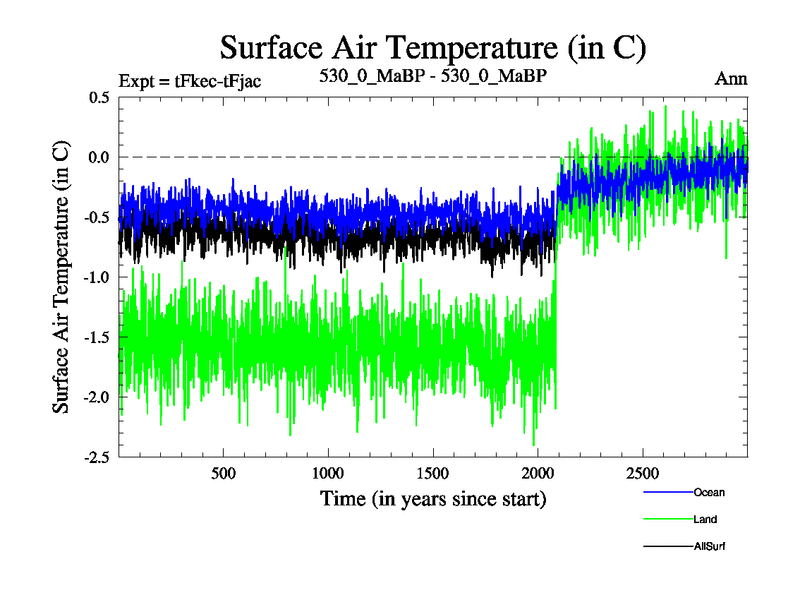 Surface Air Temperature (in C)

Expt = tFkec-tFjac

530_0_MaBP - 530_0_MaBP

Ann

Surface Air Temperature (in C)

0.5
0.0
-0.5
-1.0
-1.5
-2.0
-2.5

500
1000
1500
2000
2500

Time (in years since start)

Ocean
Land
AllSurf